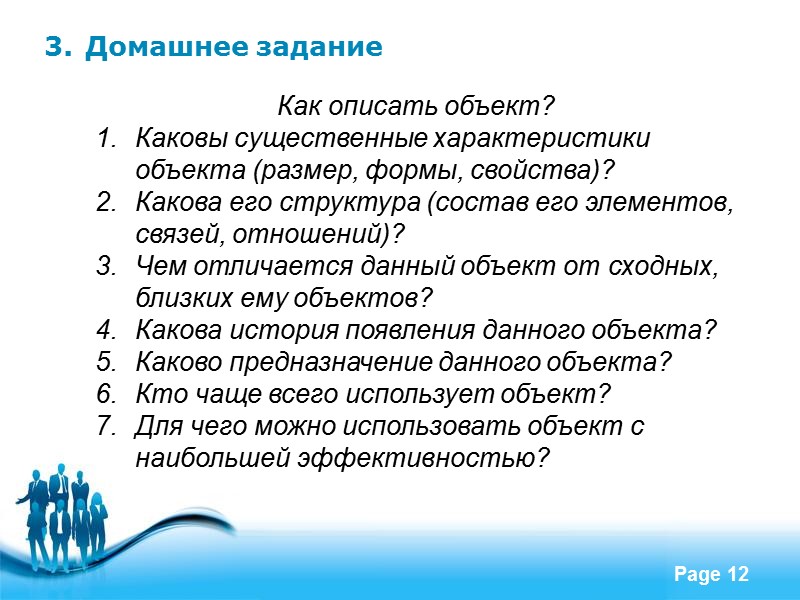 3. Домашнее задание

Как описать объект?

1. Каковы существенные характеристики объекта (размер, формы, свойства)?
2. Какова его структура (состав его элементов, связей, отношений)?
3. Чем отличается данный объект от сходных, близких ему объектов?
4. Какова история появления данного объекта?
5. Каково предназначение данного объекта?
6. Кто чаще всего использует объект?
7. Для чего можно использовать объект с наибольшей эффективностью?

Page 12